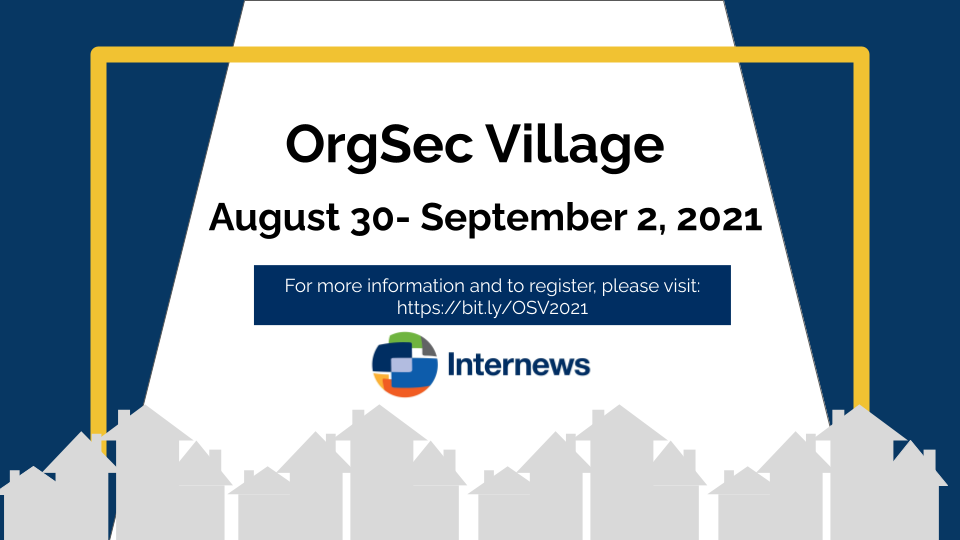 OrgSec Village

August 30- September 2, 2021

For more information and to register, please visit: https://bit.ly/OSV2021

Internews